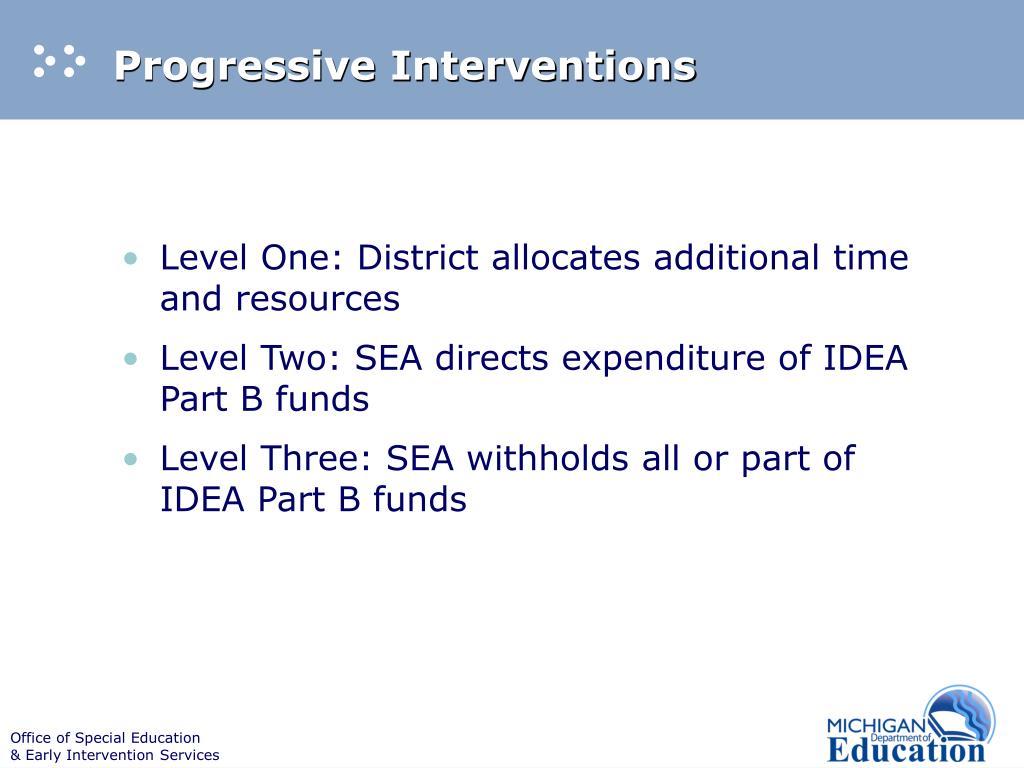 Progressive Interventions

• Level One: District allocates additional time and resources
• Level Two: SEA directs expenditure of IDEA Part B funds
• Level Three: SEA withholds all or part of IDEA Part B funds

Office of Special Education
& Early Intervention Services

MICHIGAN Department of Education